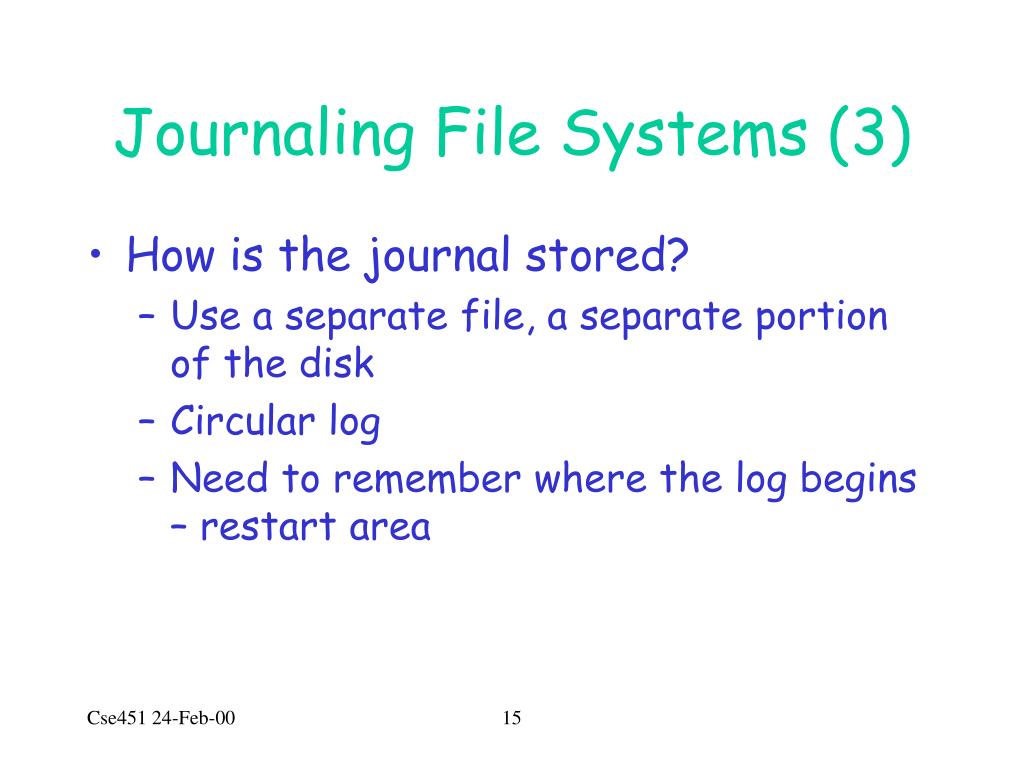 Journaling File Systems (3)

• How is the journal stored?
  – Use a separate file, a separate portion of the disk
  – Circular log
  – Need to remember where the log begins – restart area

Cse451 24-Feb-00

15